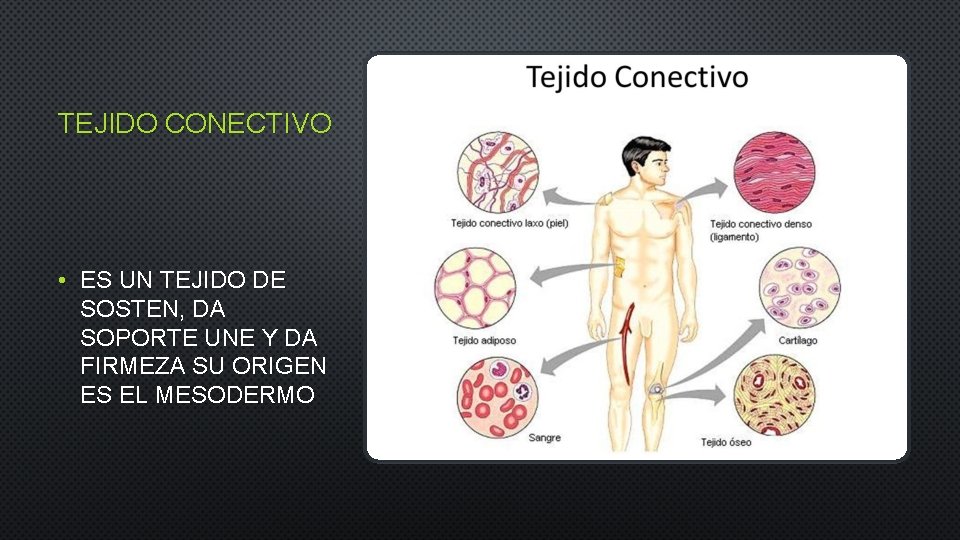 TEJIDO CONECTIVO

• ES UN TEJIDO DE SOSTEN, DA SOPORTE UNE Y DA FIRMEZA SU ORIGEN ES EL MESODERMO

Tejido Conectivo

Tejido conectivo laxo (piel)

Tejido conectivo denso (ligamento)

Tejido adiposo

Cartílago

Sangre

Tejido óseo